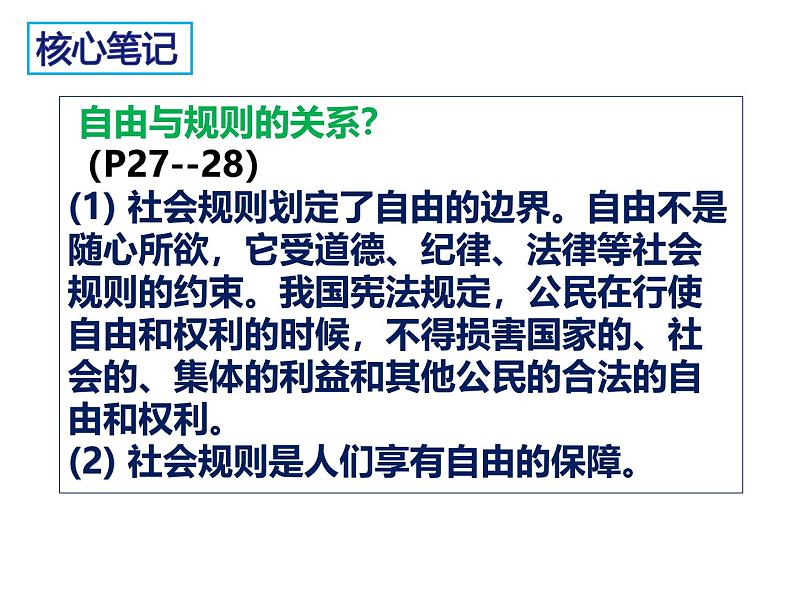 核心笔记

自由与规则的关系?
(P27--28)
(1) 社会规则划定了自由的边界。自由不是随心所欲，它受道德、纪律、法律等社会规则的约束。我国宪法规定，公民在行使自由和权利的时候，不得损害国家的、社会的、集体的利益和其他公民的合法的自由和权利。
(2) 社会规则是人们享有自由的保障。